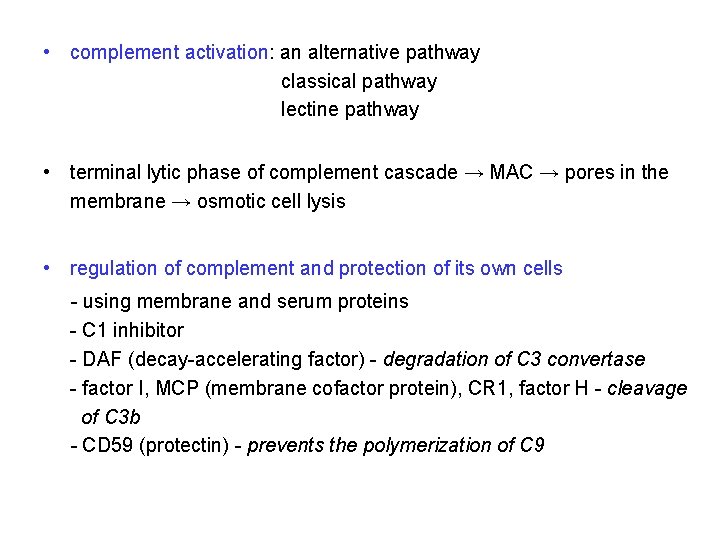 • complement activation: an alternative pathway
classical pathway
lectine pathway

• terminal lytic phase of complement cascade → MAC → pores in the membrane → osmotic cell lysis

• regulation of complement and protection of its own cells
- using membrane and serum proteins
- C1 inhibitor
- DAF (decay-accelerating factor) - degradation of C3 convertase
- factor I, MCP (membrane cofactor protein), CR1, factor H - cleavage of C3b
- CD59 (protectin) - prevents the polymerization of C9